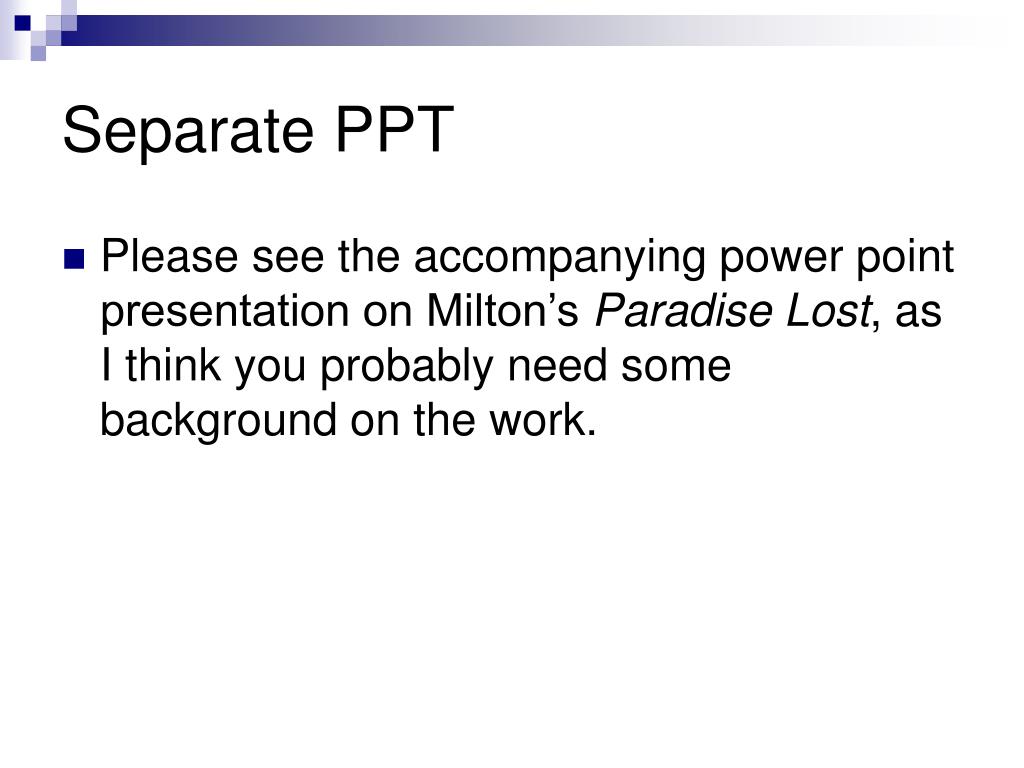 Separate PPT

Please see the accompanying power point presentation on Milton’s Paradise Lost, as I think you probably need some background on the work.